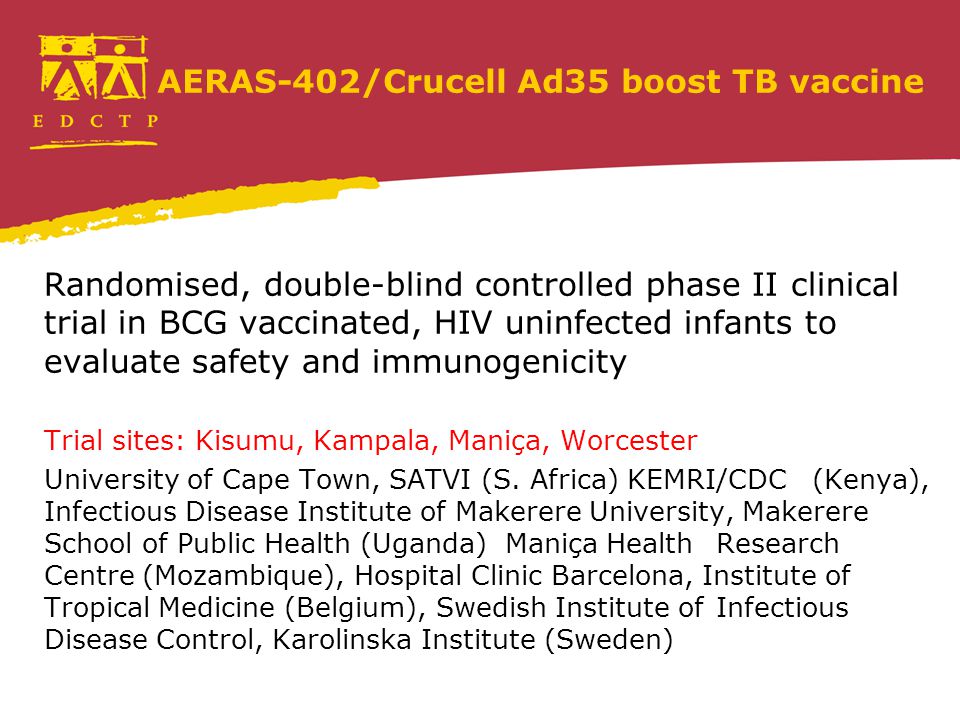 E D C T P

AERAS-402/Crucell Ad35 boost TB vaccine

Randomised, double-blind controlled phase II clinical trial in BCG vaccinated, HIV uninfected infants to evaluate safety and immunogenicity

Trial sites: Kisumu, Kampala, Maniça, Worcester

University of Cape Town, SATVI (S. Africa) KEMRI/CDC (Kenya), Infectious Disease Institute of Makerere University, Makerere School of Public Health (Uganda) Maniça Health Research Centre (Mozambique), Hospital Clinic Barcelona, Institute of Tropical Medicine (Belgium), Swedish Institute of Infectious Disease Control, Karolinska Institute (Sweden)